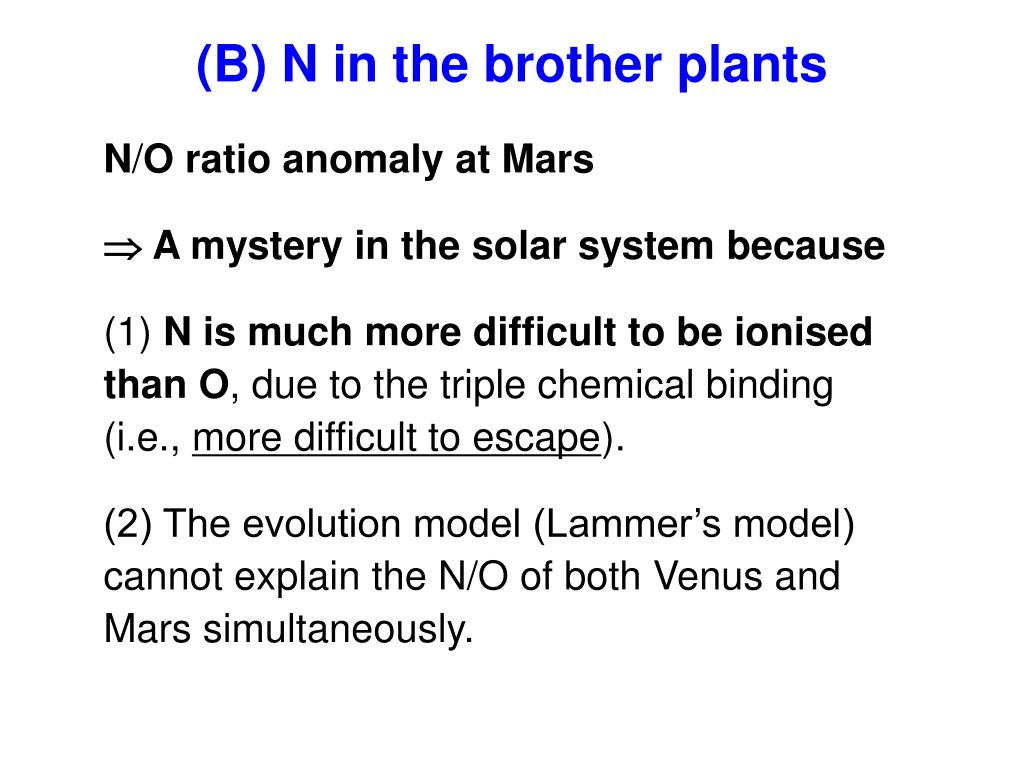 (B) N in the brother plants

N/O ratio anomaly at Mars

$\Rightarrow$ A mystery in the solar system because

(1) N is much more difficult to be ionised than O, due to the triple chemical binding (i.e., more difficult to escape).

(2) The evolution model (Lammer's model) cannot explain the N/O of both Venus and Mars simultaneously.